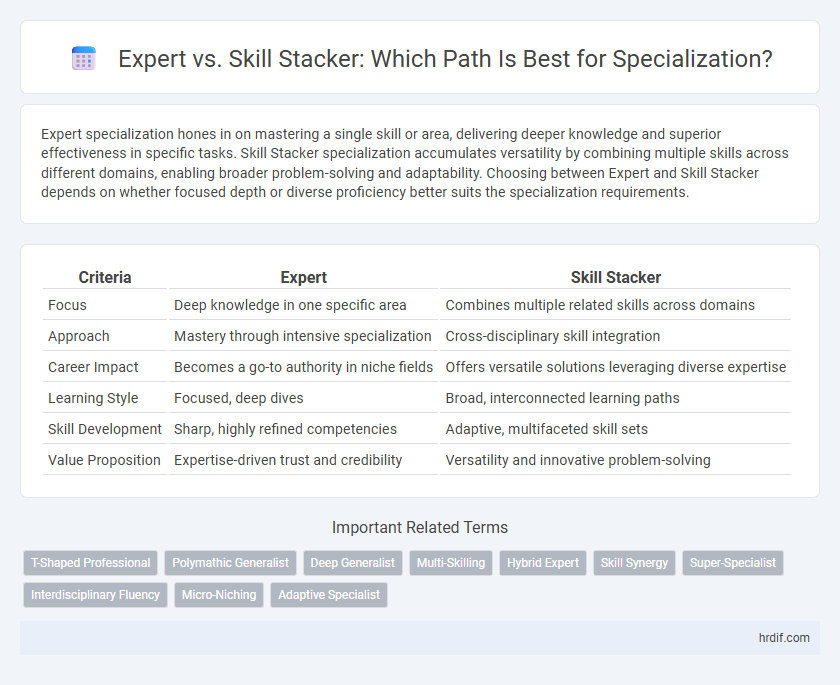 Expert vs. Skill Stacker: Which Path Is Best for Specialization?

Expert specialization hones in on mastering a single skill or area, delivering deeper knowledge and superior effectiveness in specific tasks. Skill Stacker specialization accumulates versatility by combining multiple skills across different domains, enabling broader problem-solving and adaptability. Choosing between Expert and Skill Stacker depends on whether focused depth or diverse proficiency better suits the specialization requirements.

| Criteria | Expert | Skill Stacker |
|---|---|---|
| Focus | Deep knowledge in one specific area | Combines multiple related skills across domains |
| Approach | Mastery through intensive specialization | Cross-disciplinary skill integration |
| Career Impact | Becomes a go-to authority in niche fields | Offers versatile solutions leveraging diverse expertise |
| Learning Style | Focused, deep dives | Broad, interconnected learning paths |
| Skill Development | Sharp, highly refined competencies | Adaptive, multifaceted skill sets |
| Value Proposition | Expertise-driven trust and credibility | Versatility and innovative problem-solving |

Important Related Terms

T-Shaped Professional
Polymathic Generalist
Deep Generalist
Multi-Skilling
Hybrid Expert
Skill Synergy
Super-Specialist
Interdisciplinary Fluency
Micro-Niching
Adaptive Specialist

hrdif.com